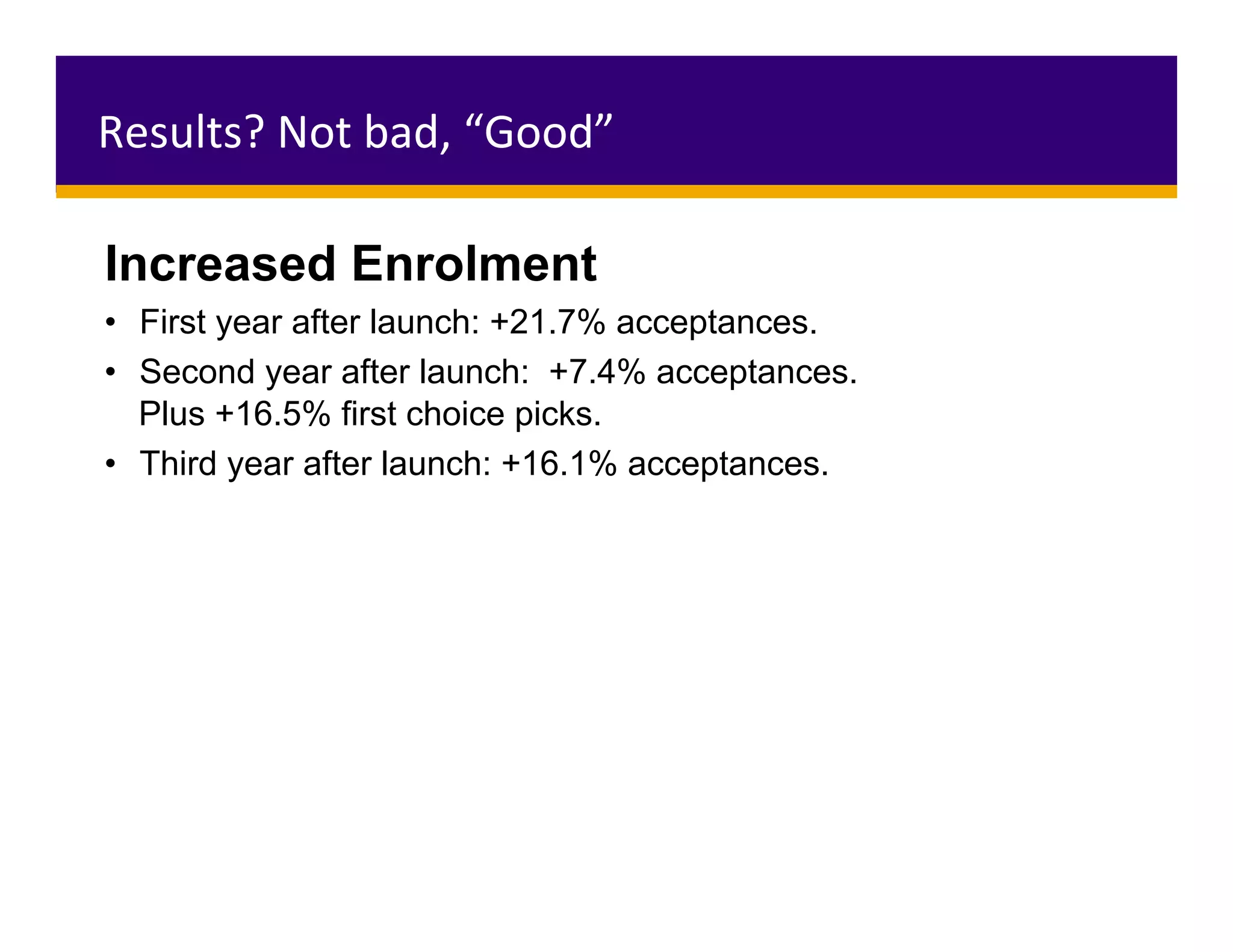 Results? Not bad, “Good”

Increased Enrolment

• First year after launch: +21.7% acceptances.
• Second year after launch: +7.4% acceptances. Plus +16.5% first choice picks.
• Third year after launch: +16.1% acceptances.